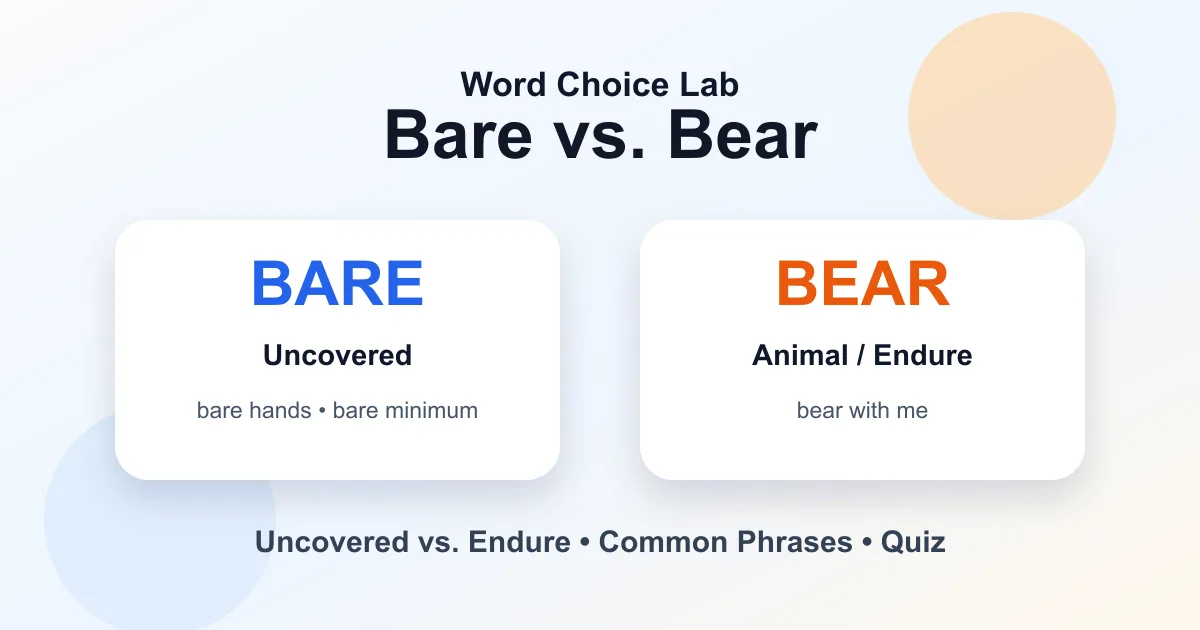 Word Choice Lab
Bare vs. Bear

BARE

Uncovered

bare hands • bare minimum

BEAR

Animal / Endure

bear with me

Uncovered vs. Endure • Common Phrases • Quiz